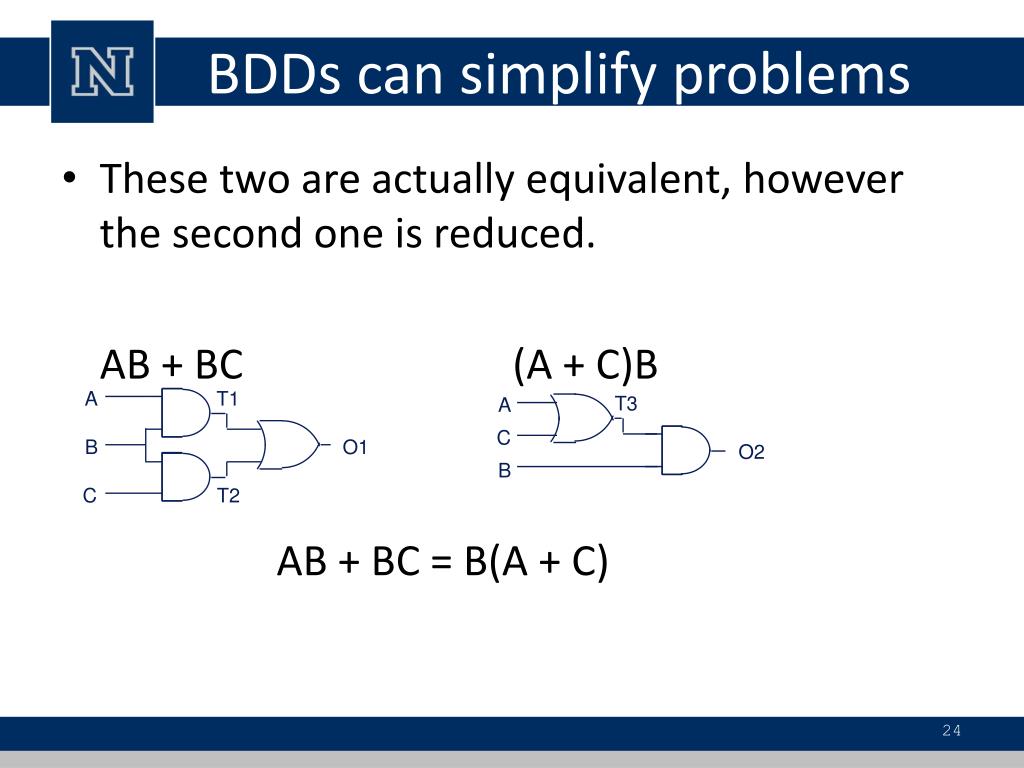 N

BDDs can simplify problems

• These two are actually equivalent, however the second one is reduced.

AB + BC

A
B
C
T1
T2
O1

(A + C)B

A
C
B
T3
O2

AB + BC = B(A + C)

24